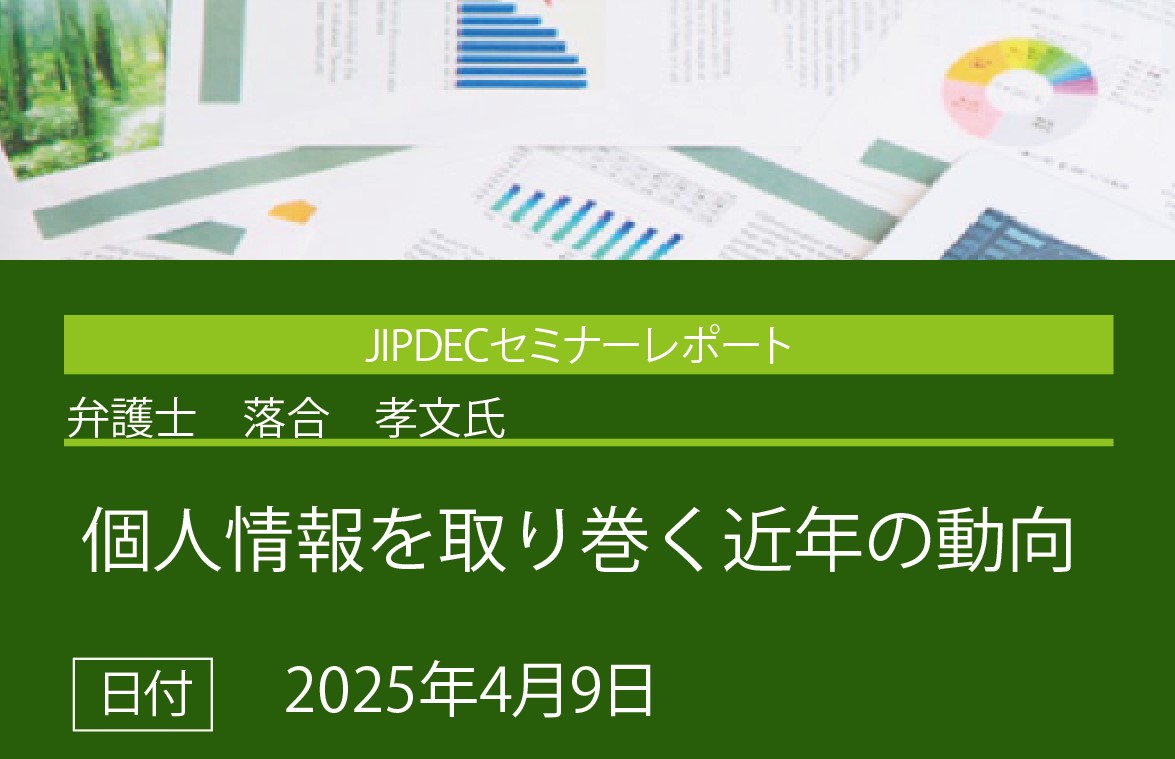 JIPDECセミナーレポート

弁護士　落合　孝文氏

個人情報を取り巻く近年の動向

日付　2025年4月9日